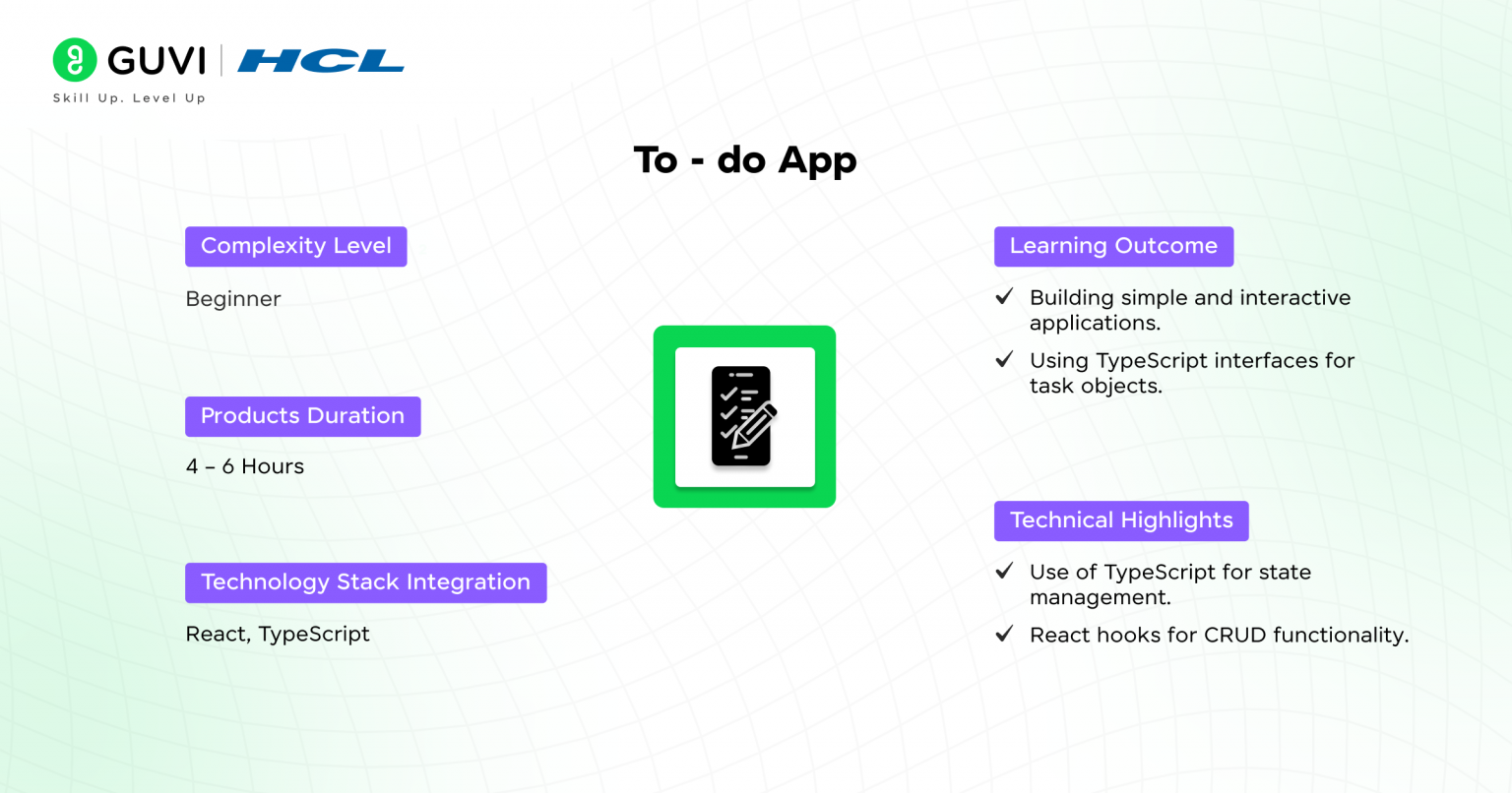 GUVI | HCL
Skill Up. Level Up

To - do App

Complexity Level

Beginner

Products Duration

4 – 6 Hours

Technology Stack Integration

React, TypeScript

Learning Outcome

✓ Building simple and interactive applications.

✓ Using TypeScript interfaces for task objects.

Technical Highlights

✓ Use of TypeScript for state management.

✓ React hooks for CRUD functionality.